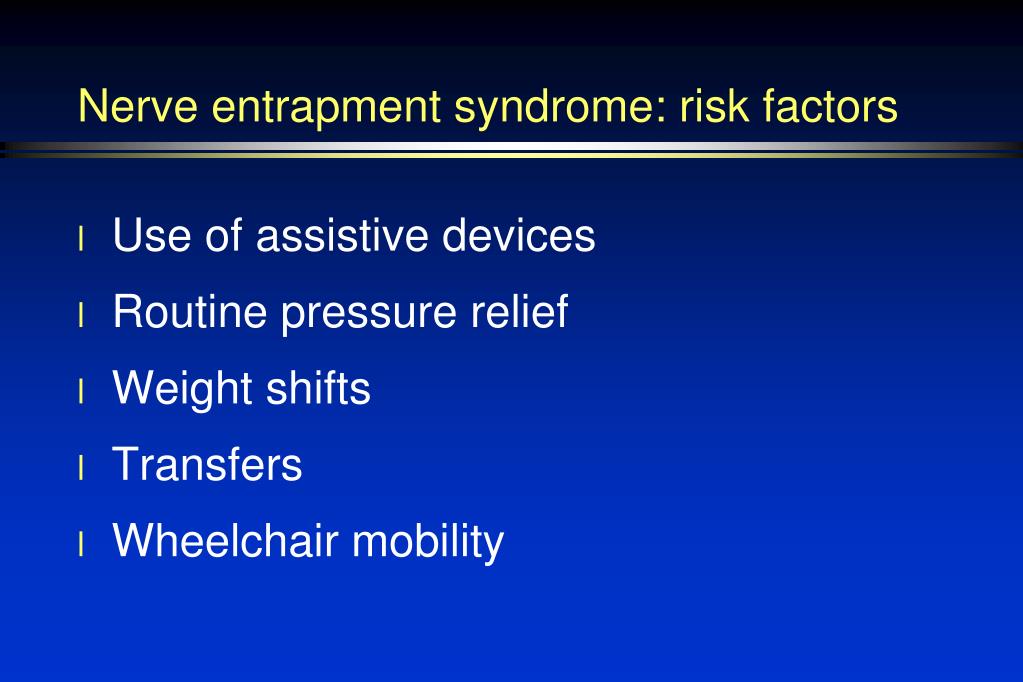 Nerve entrapment syndrome: risk factors

l Use of assistive devices
l Routine pressure relief
l Weight shifts
l Transfers
l Wheelchair mobility